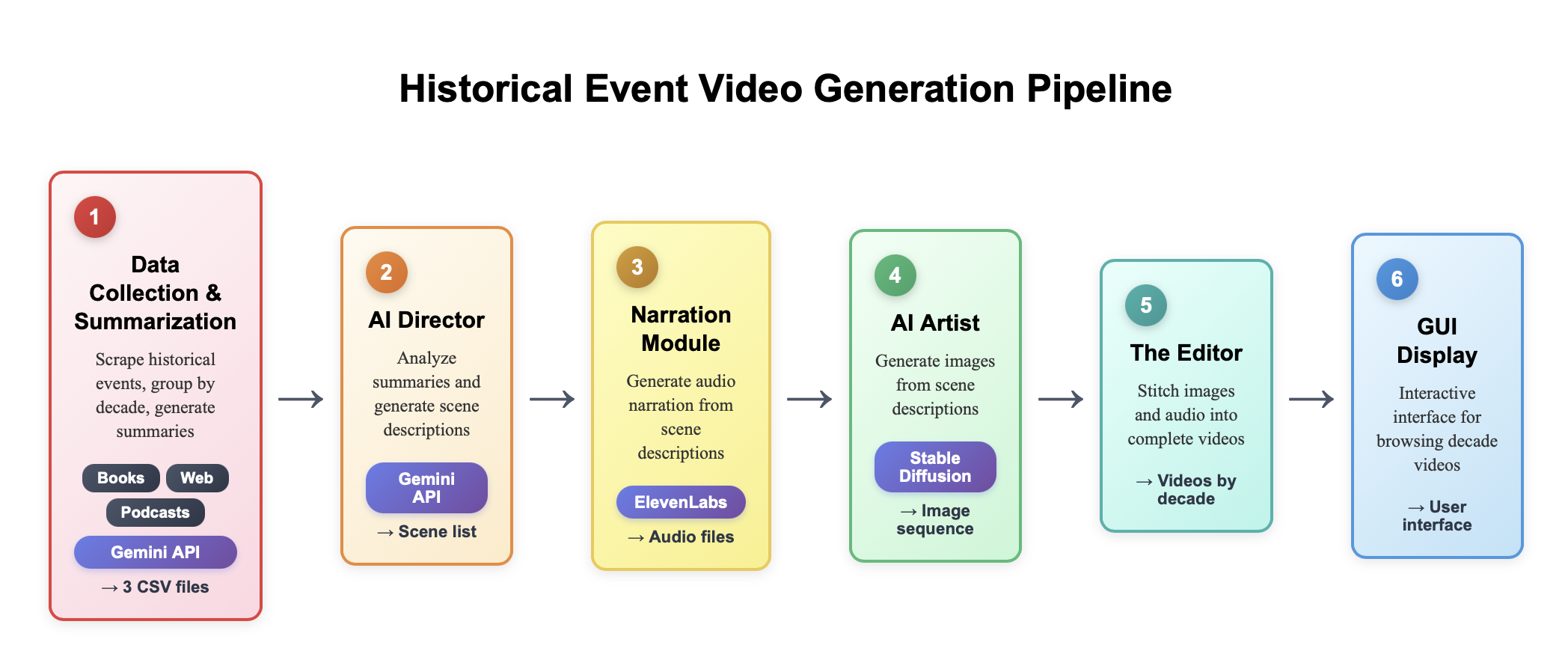 Historical Event Video Generation Pipeline

1

Data Collection & Summarization

Scrape historical events, group by decade, generate summaries

Books Web Podcasts

Gemini API

→ 3 CSV files

→

2

AI Director

Analyze summaries and generate scene descriptions

Gemini API

→ Scene list

→

3

Narration Module

Generate audio narration from scene descriptions

ElevenLabs

→ Audio files

→

4

AI Artist

Generate images from scene descriptions

Stable Diffusion

→ Image sequence

→

5

The Editor

Stitch images and audio into complete videos

→ Videos by decade

→

6

GUI Display

Interactive interface for browsing decade videos

→ User interface